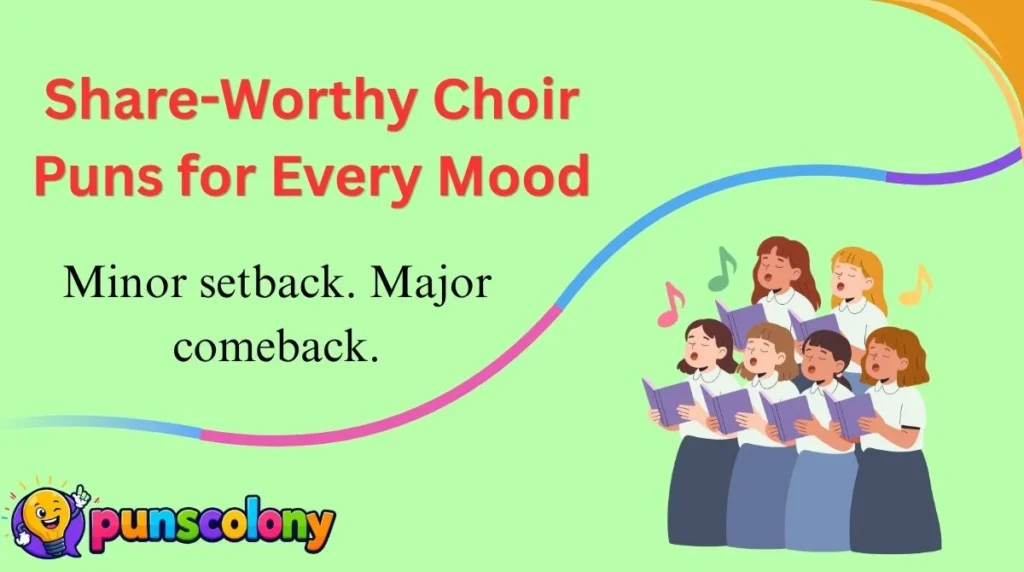 Share-Worthy Choir Puns for Every Mood

Minor setback. Major comeback.

punscolony